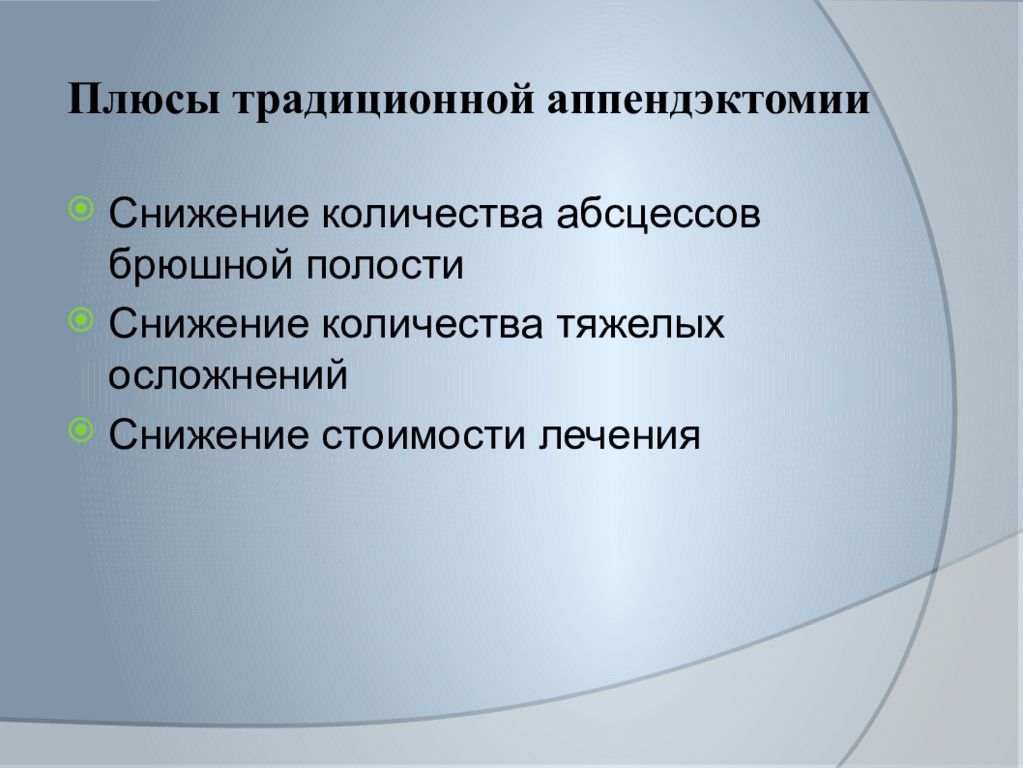 Плюсы традиционной аппендэктомии

Снижение количества абсцессов брюшной полости

Снижение количества тяжелых осложнений

Снижение стоимости лечения